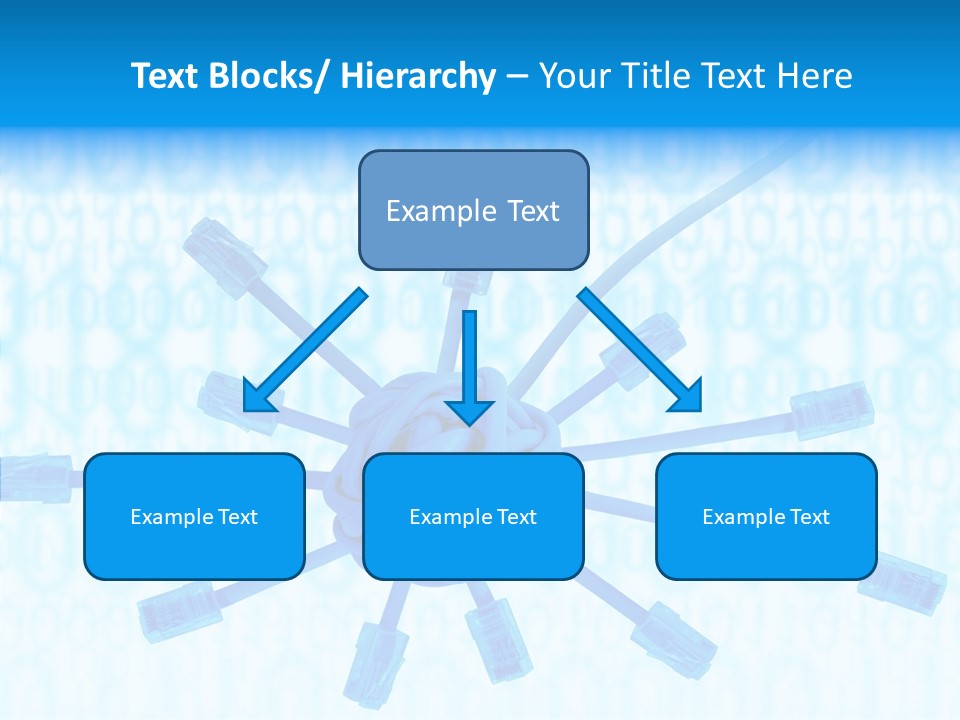 Text Blocks/ Hierarchy – Your Title Text Here

Example Text

Example Text

Example Text

Example Text